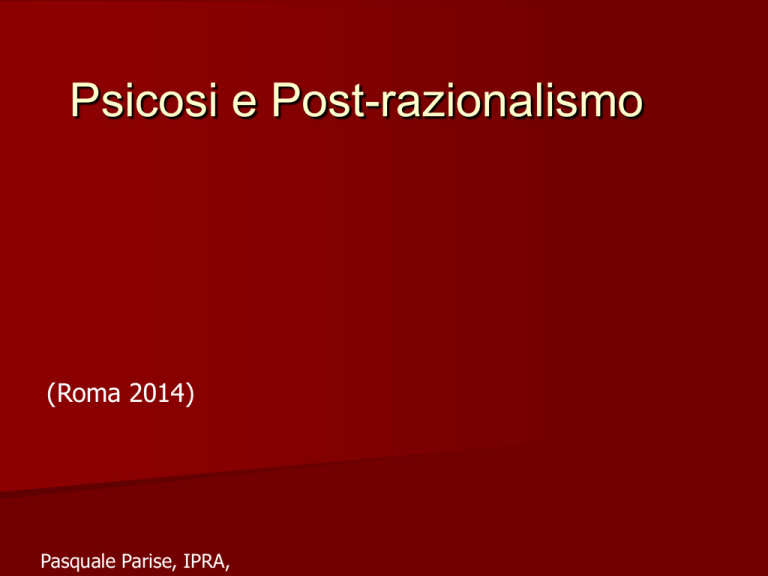 Psicosi e Post-razionalismo

(Roma 2014)

Pasquale Parise, IPRA,